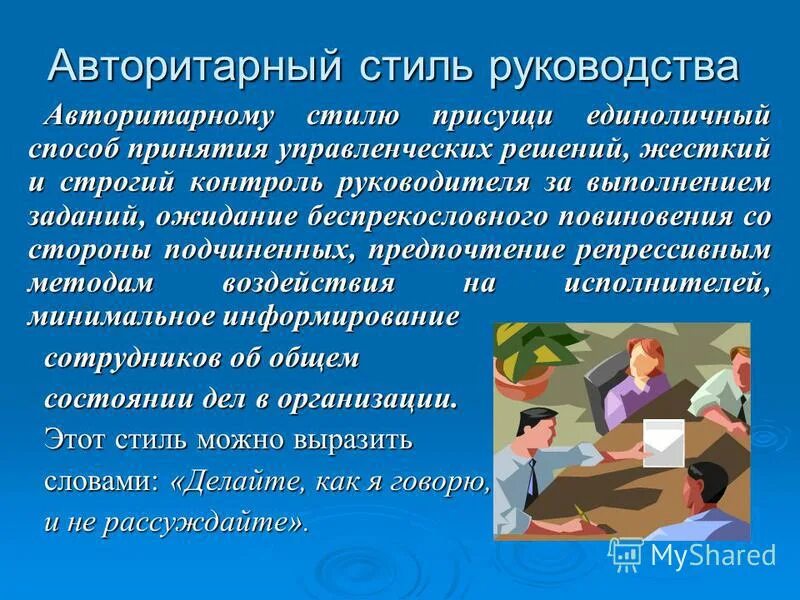 Авторитарный стиль руководства

Авторитарному стилю присущи единоличный способ принятия управленческих решений, жесткий и строгий контроль руководителя за выполнением заданий, ожидание беспрекословного повиновения со стороны подчиненных, предпочтение репрессивным методам воздействия на исполнителей, минимальное информирование сотрудников об общем состоянии дел в организации.

Этот стиль можно выразить словами: «Делайте, как я говорю, и не рассуждайте».

MyShared